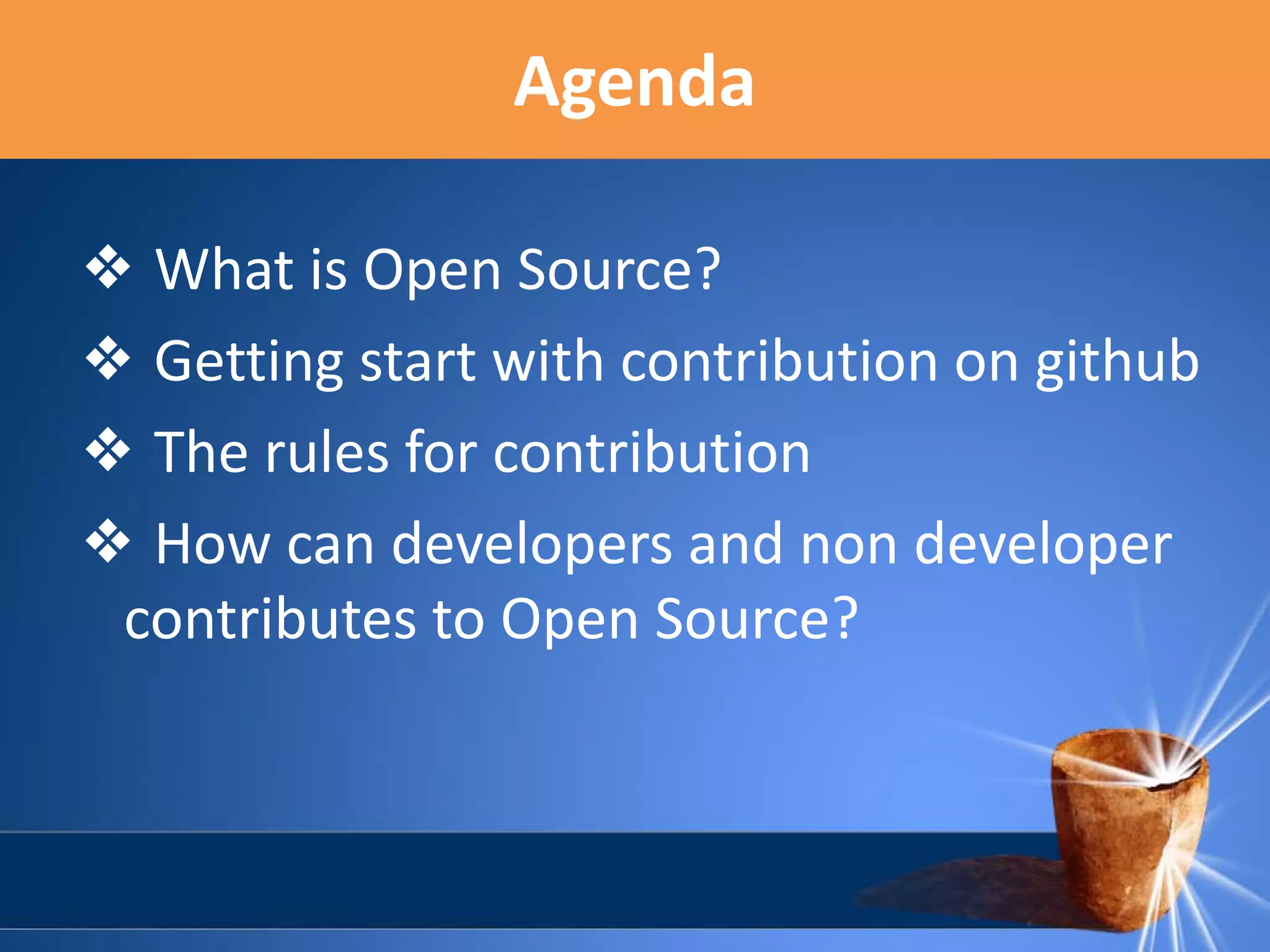 Agenda

❖ What is Open Source?

❖ Getting start with contribution on github

❖ The rules for contribution

❖ How can developers and non developer contributes to Open Source?